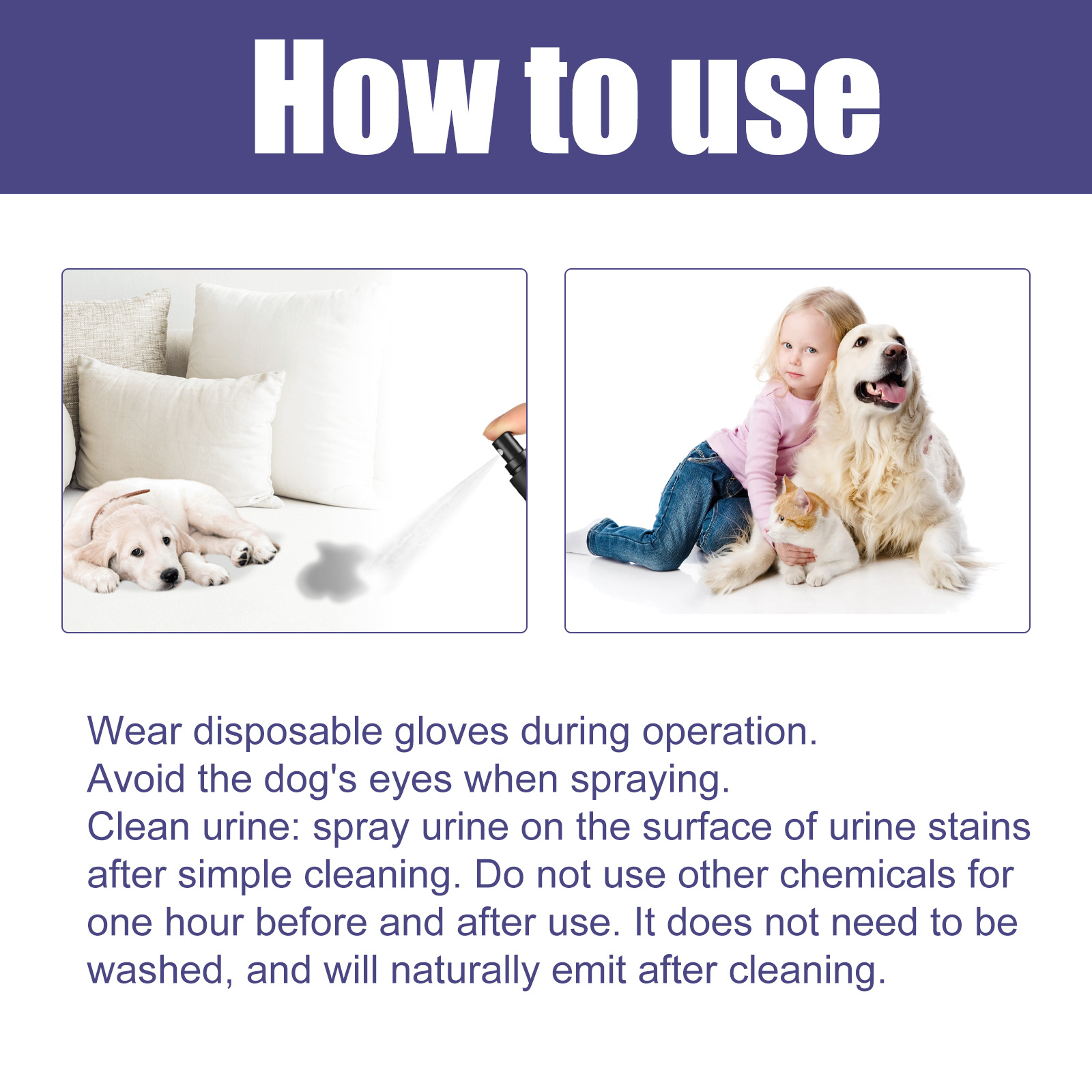 How to use

Wear disposable gloves during operation.
Avoid the dog's eyes when spraying.
Clean urine: spray urine on the surface of urine stains after simple cleaning. Do not use other chemicals for one hour before and after use. It does not need to be washed, and will naturally emit after cleaning.